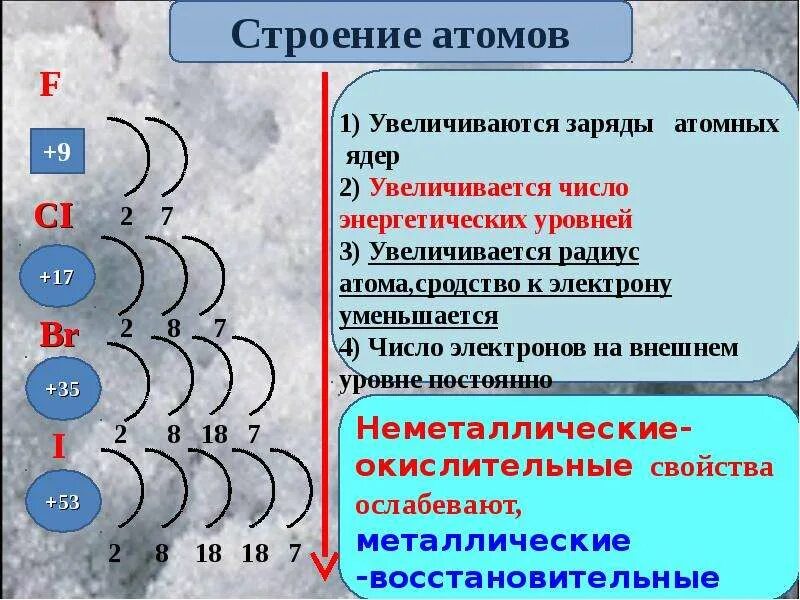 Строение атомов

F
+9
2 7

CI
+17
2 8 7

Br
+35
2 8 18 7

I
+53
2 8 18 18 7

1) Увеличиваются заряды атомных ядер
2) Увеличивается число энергетических уровней
3) Увеличивается радиус атома,сродство к электрону уменьшается
4) Число электронов на внешнем уровне постоянно

Неметаллические-окислительные свойства ослабевают, металлические -восстановительные